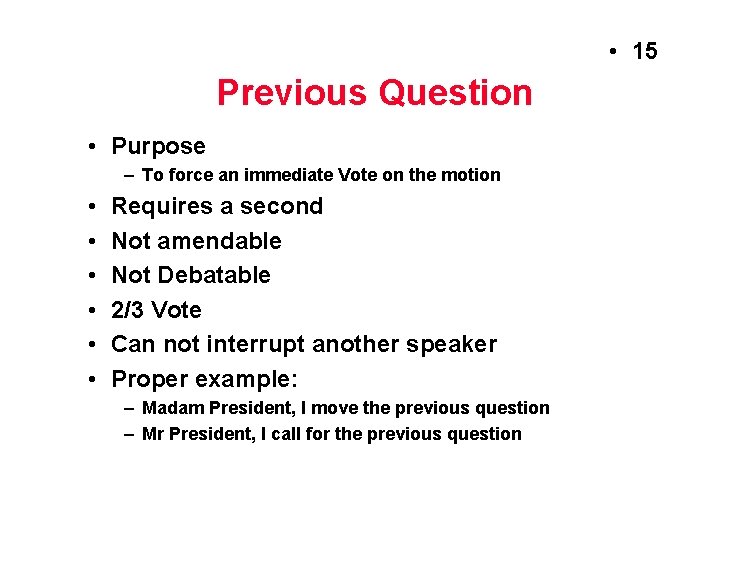 • 15

Previous Question

• Purpose
  – To force an immediate Vote on the motion
• Requires a second
• Not amendable
• Not Debatable
• 2/3 Vote
• Can not interrupt another speaker
• Proper example:
  – Madam President, I move the previous question
  – Mr President, I call for the previous question